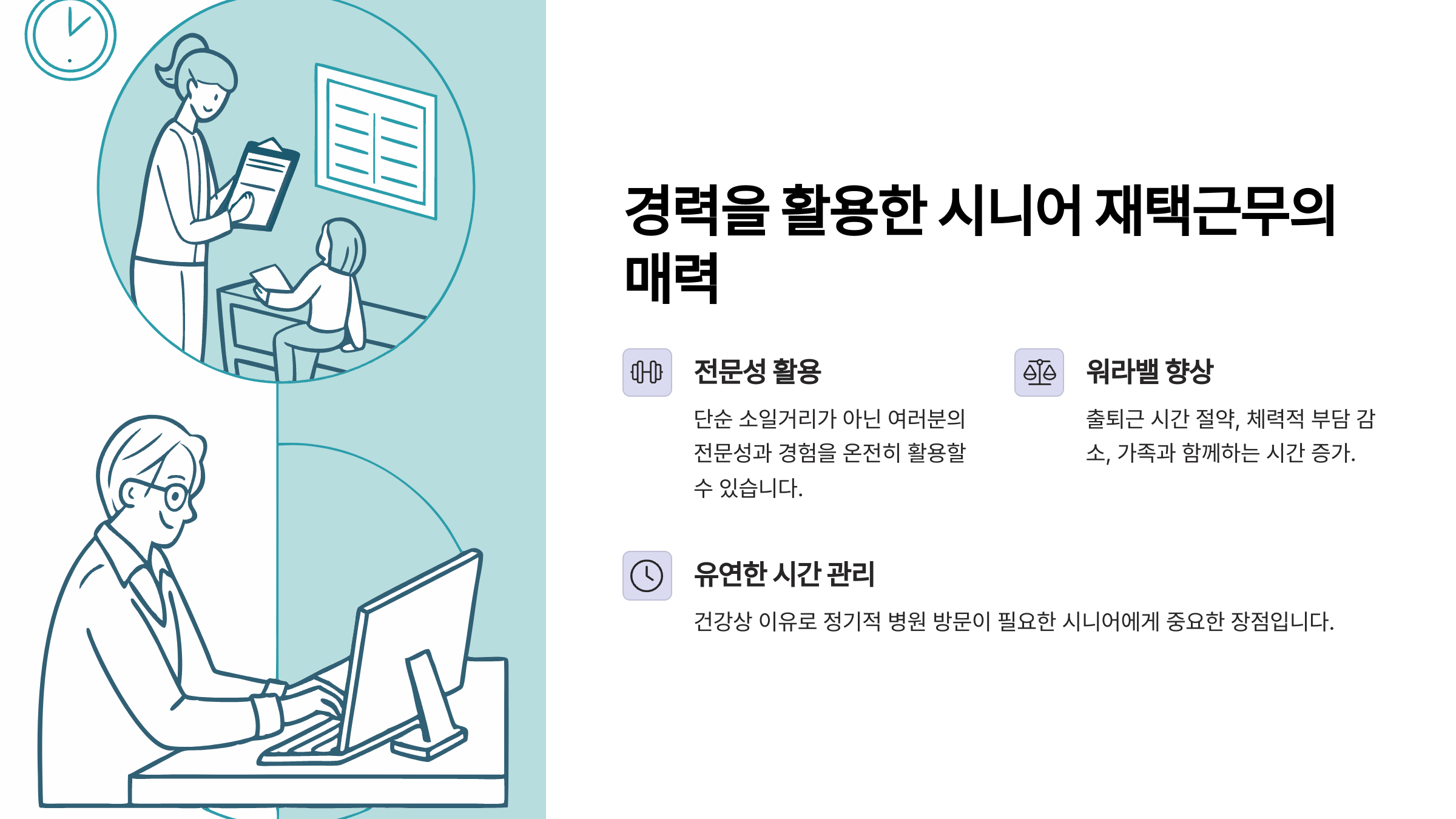 경력을 활용한 시니어 재택근무의 매력

전문성 활용

단순 소일거리가 아닌 여러분의 전문성과 경험을 온전히 활용할 수 있습니다.

워라밸 향상

출퇴근 시간 절약, 체력적 부담 감소, 가족과 함께하는 시간 증가.

유연한 시간 관리

건강상 이유로 정기적 병원 방문이 필요한 시니어에게 중요한 장점입니다.